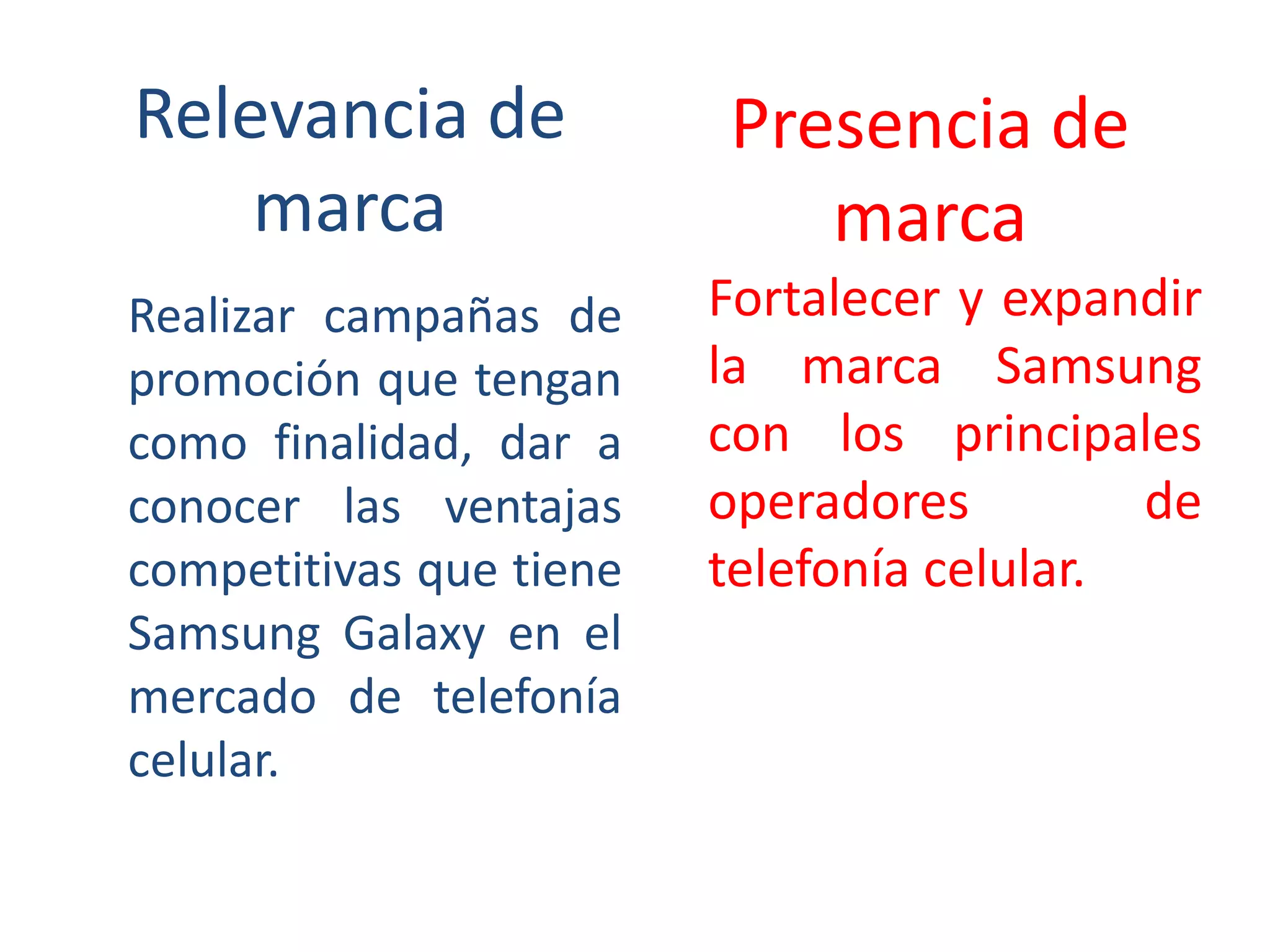 Relevancia de marca

Realizar campañas de promoción que tengan como finalidad, dar a conocer las ventajas competitivas que tiene Samsung Galaxy en el mercado de telefonía celular.

Presencia de marca

Fortalecer y expandir la marca Samsung con los principales operadores de telefonía celular.